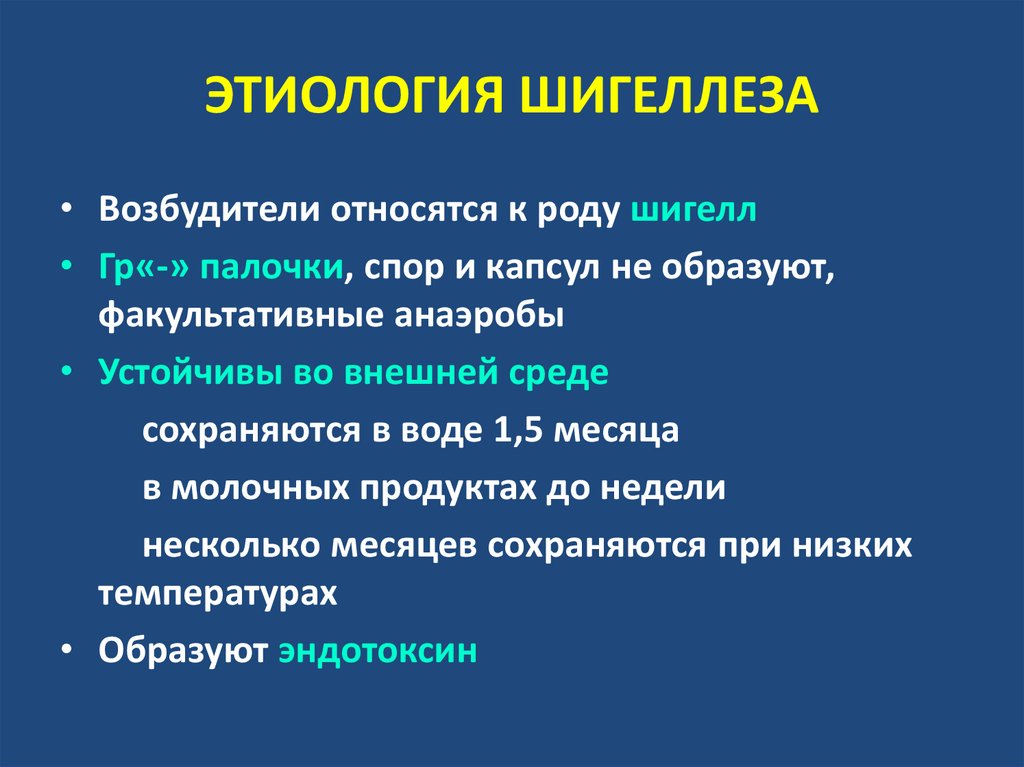 ЭТИОЛОГИЯ ШИГЕЛЛЕЗА

• Возбудители относятся к роду шигелл

• Гр«-» палочки, спор и капсул не образуют, факультативные анаэробы

• Устойчивы во внешней среде

сохраняются в воде 1,5 месяца

в молочных продуктах до недели

несколько месяцев сохраняются при низких температурах

• Образуют эндотоксин